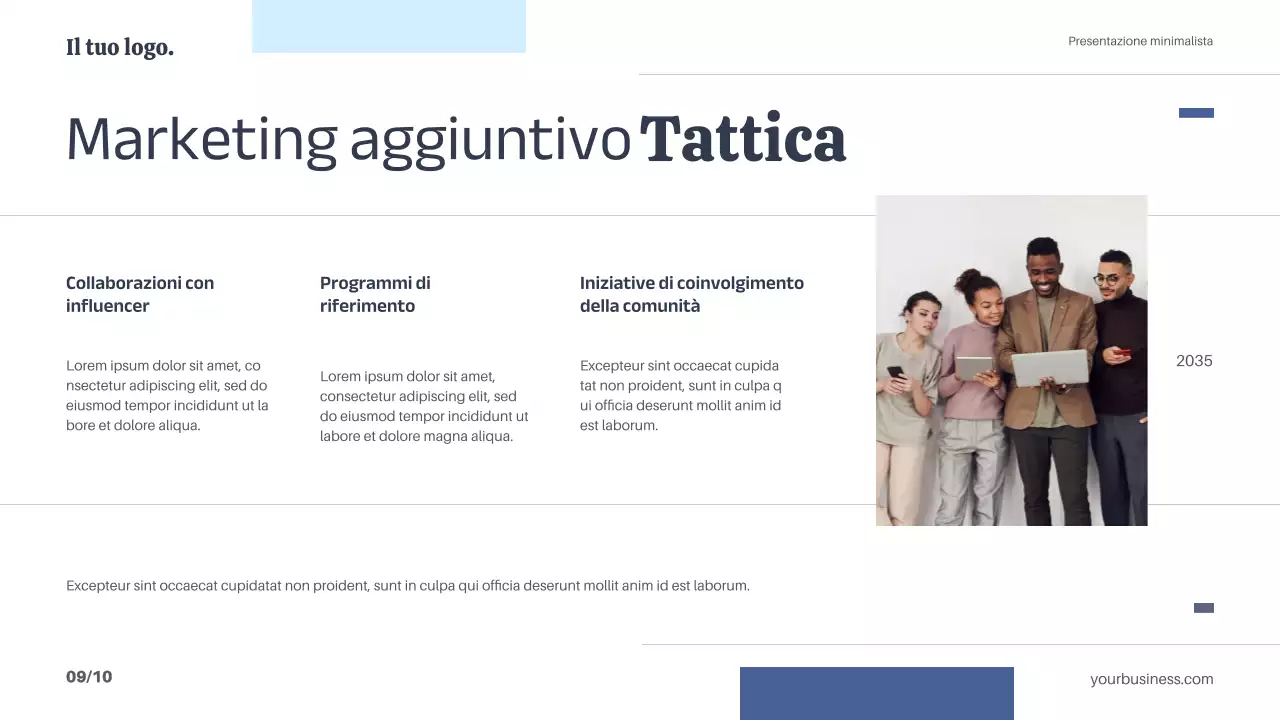 Il tuo logo.

Presentazione minimalista

Marketing aggiuntivo Tattica

Collaborazioni con influencer

Lorem ipsum dolor sit amet, co nsectetur adipiscing elit, sed do eiusmod tempor incididunt ut la bore et dolore aliqua.

Programmi di riferimento

Lorem ipsum dolor sit amet, consectetur adipiscing elit, sed do eiusmod tempor incididunt ut labore et dolore magna aliqua.

Iniziative di coinvolgimento della comunità

Excepteur sint occaecat cupida tat non proident, sunt in culpa q ui officia deserunt mollit anim id est laborum.

2035

Excepteur sint occaecat cupidatat non proident, sunt in culpa qui officia deserunt mollit anim id est laborum.

09/10

yourbusiness.com